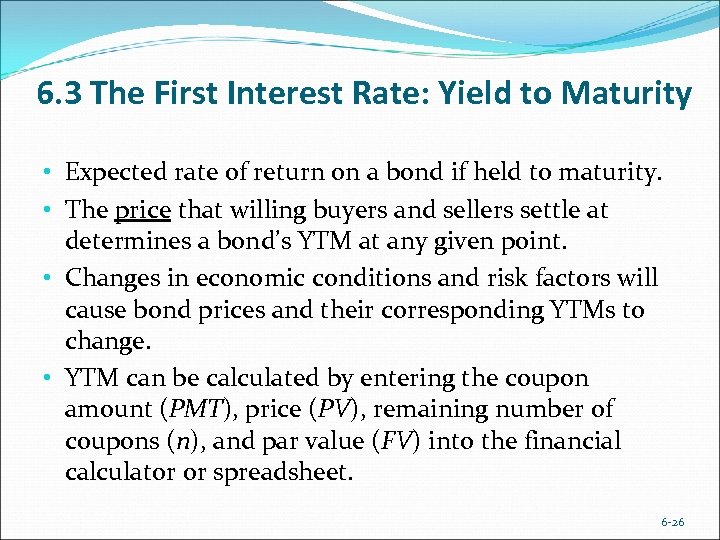 6.3 The First Interest Rate: Yield to Maturity

• Expected rate of return on a bond if held to maturity.

• The price that willing buyers and sellers settle at determines a bond's YTM at any given point.

• Changes in economic conditions and risk factors will cause bond prices and their corresponding YTMs to change.

• YTM can be calculated by entering the coupon amount (PMT), price (PV), remaining number of coupons (n), and par value (FV) into the financial calculator or spreadsheet.

6-26